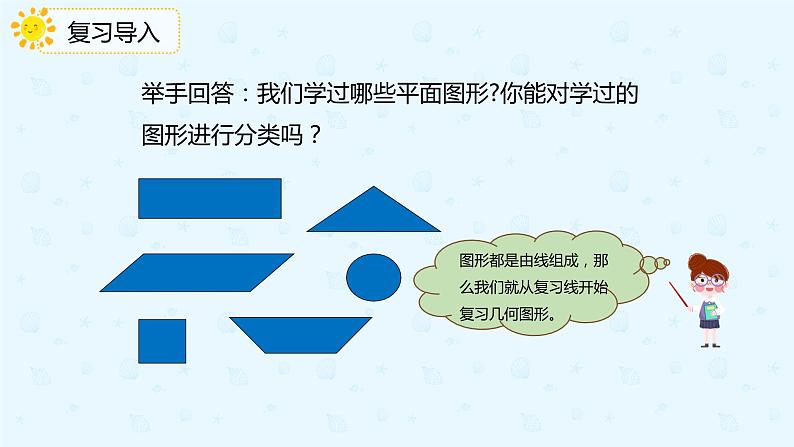 复习导入

举手回答：我们学过哪些平面图形?你能对学过的图形进行分类吗？

图形都是由线组成，那么我们就从复习线开始复习几何图形。